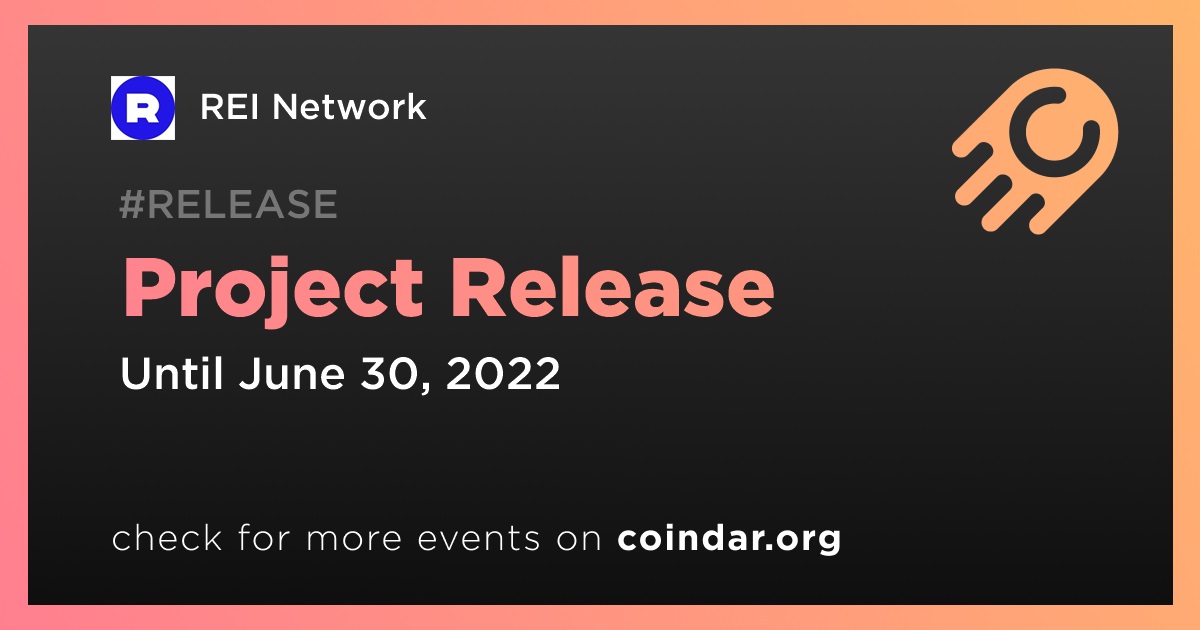 REI Network

#RELEASE

Project Release

Until June 30, 2022

check for more events on coindar.org